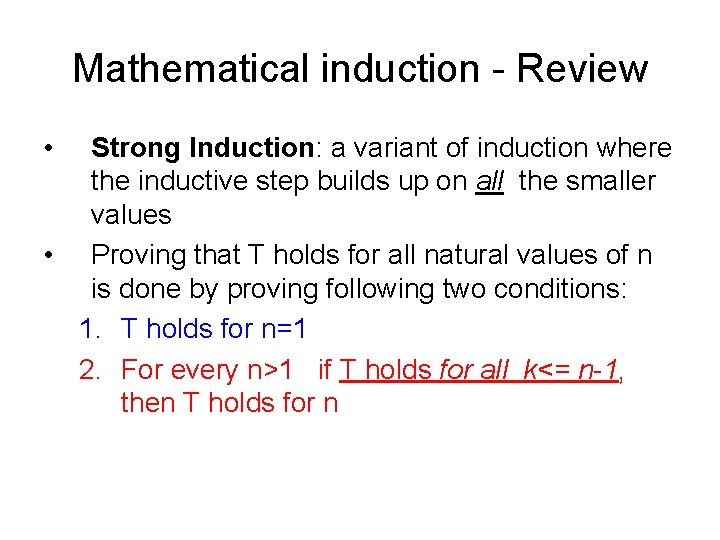 Mathematical induction - Review

• Strong Induction: a variant of induction where the inductive step builds up on all the smaller values

• Proving that T holds for all natural values of n is done by proving following two conditions:

1. T holds for n=1

2. For every n>1 if T holds for all k<= n-1, then T holds for n